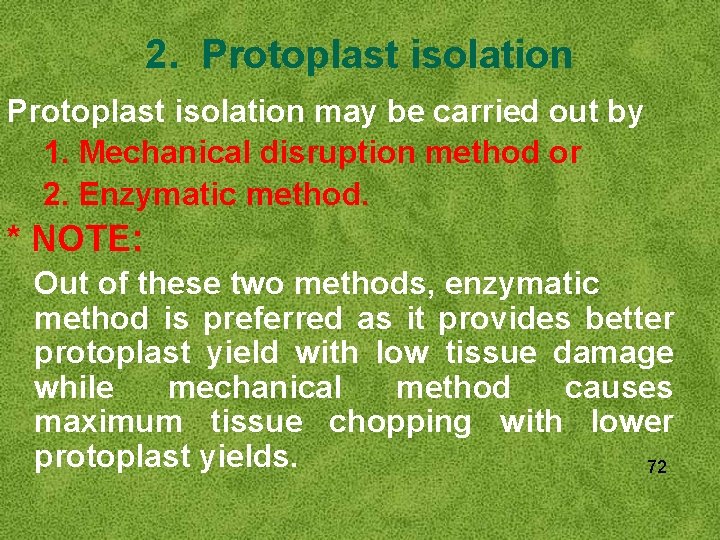 2. Protoplast isolation

Protoplast isolation may be carried out by

1. Mechanical disruption method or

2. Enzymatic method.

* NOTE:

Out of these two methods, enzymatic method is preferred as it provides better protoplast yield with low tissue damage while mechanical method causes maximum tissue chopping with lower protoplast yields.

72